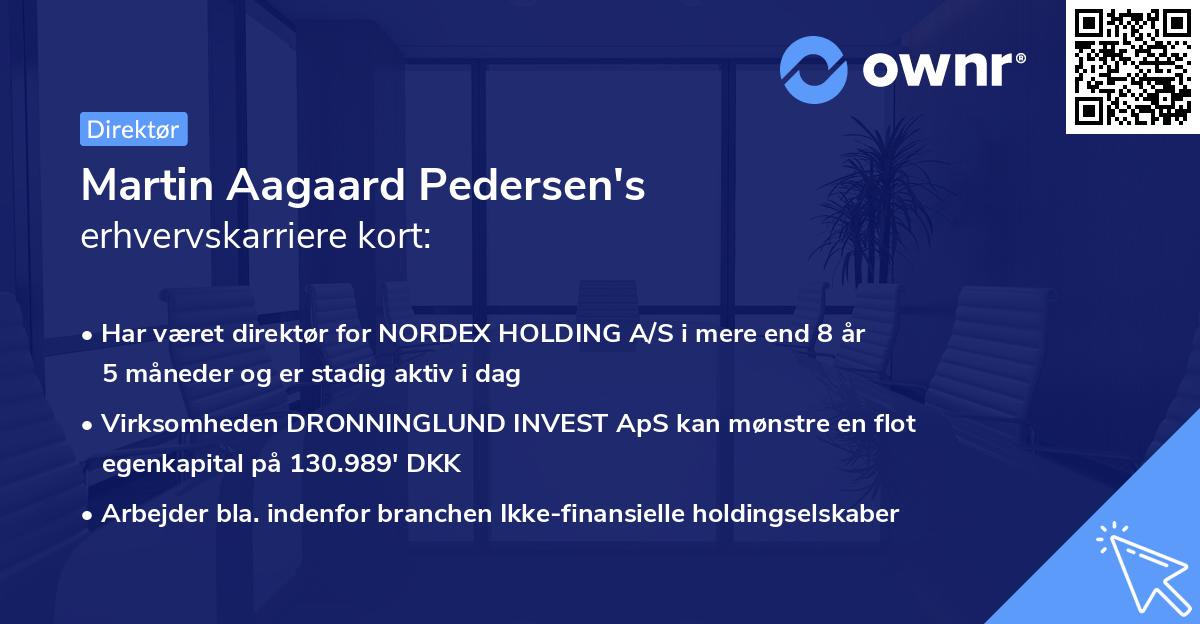 ownr®

Direktør

Martin Aagaard Pedersen's
erhvervskarriere kort:

• Har været direktør for NORDEX HOLDING A/S i mere end 8 år 5 måneder og er stadig aktiv i dag

• Virksomheden DRONNINGLUND INVEST ApS kan mønstre en flot egenkapital på 130.989' DKK

• Arbejder bla. indenfor branchen Ikke-finansielle holdingselskaber